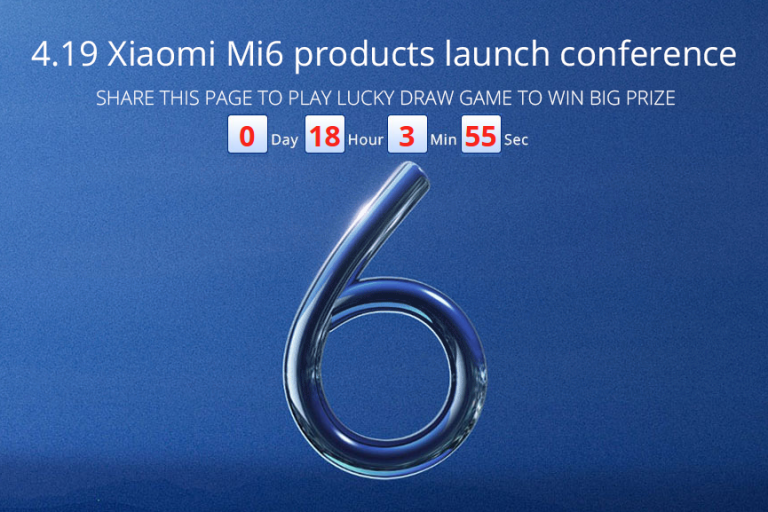 4.19 Xiaomi Mi6 products launch conference

SHARE THIS PAGE TO PLAY LUCKY DRAW GAME TO WIN BIG PRIZE

0 Day 18 Hour 3 Min 55 Sec

6